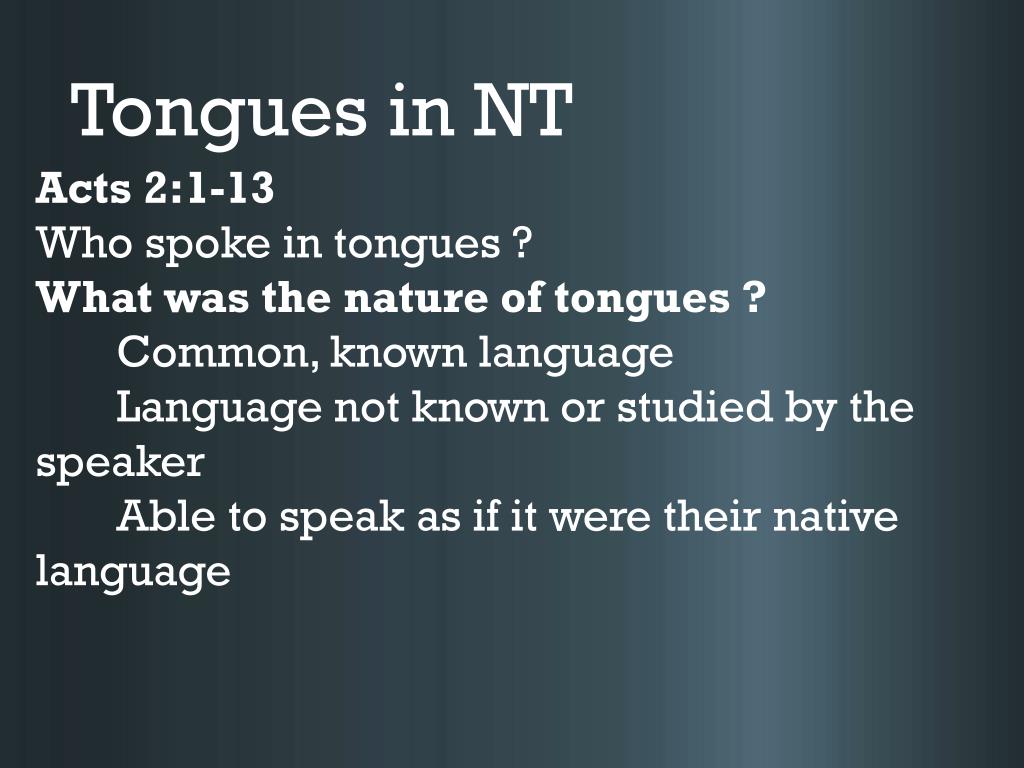 Tongues in NT

Acts 2:1-13
Who spoke in tongues ?
What was the nature of tongues ?
Common, known language
Language not known or studied by the speaker
Able to speak as if it were their native language